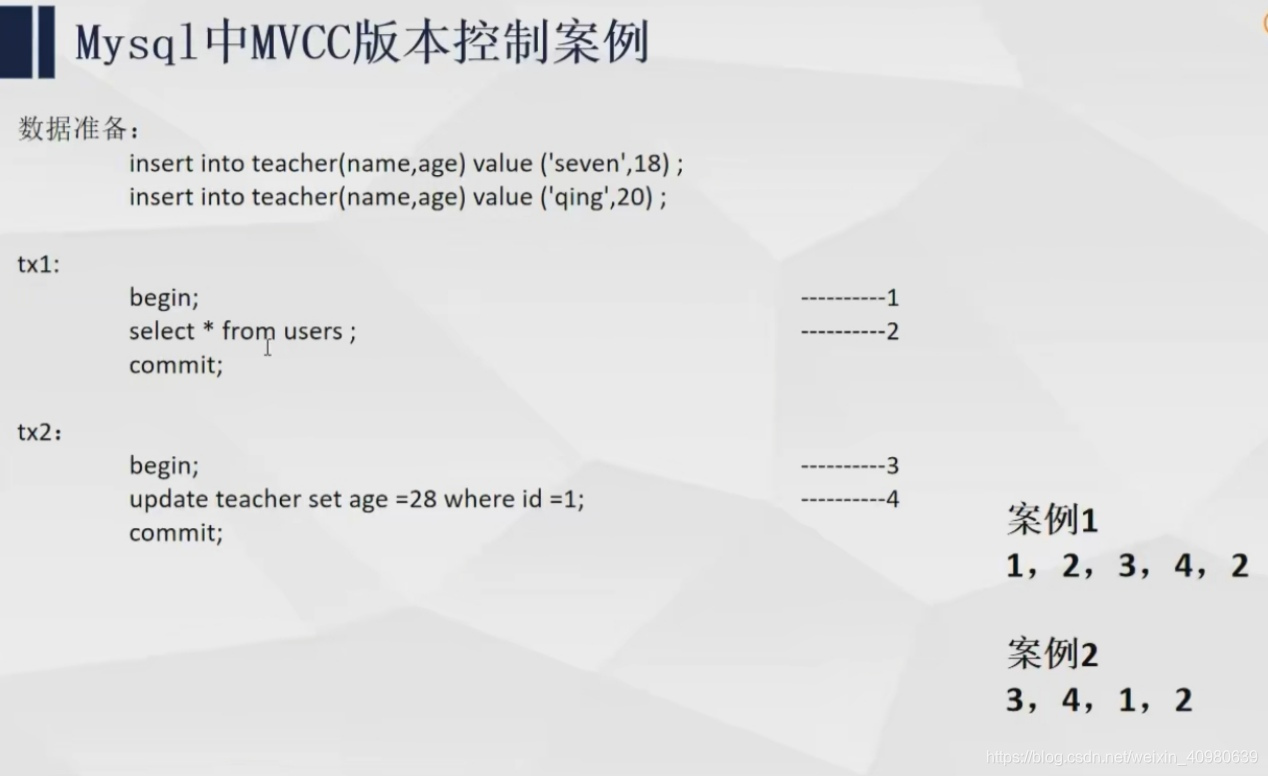 Mysql中MVCC版本控制案例

数据准备：
insert into teacher(name,age) value ('seven',18) ;
insert into teacher(name,age) value ('qing',20) ;

tx1:
begin; ----------1
select * from users ; ----------2
commit;

tx2：
begin; ----------3
update teacher set age =28 where id =1; ----------4
commit;

案例1
1，2，3，4，2

案例2
3，4，1，2

https://blog.csdn.net/weixin_40980639